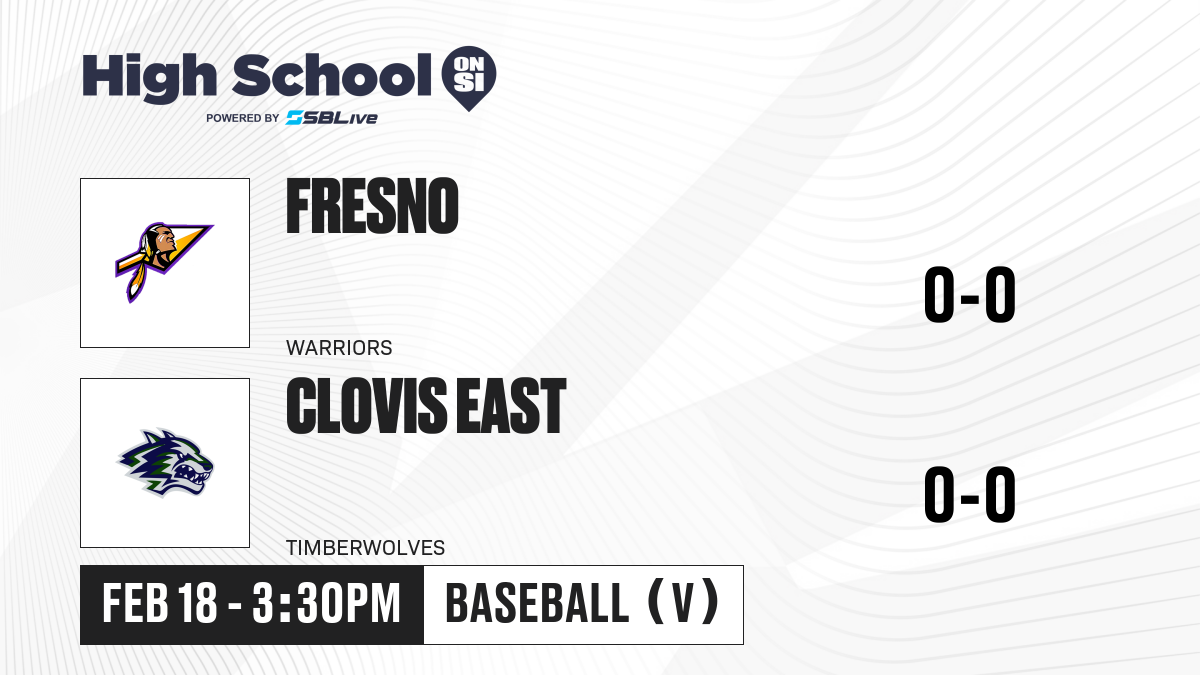 High School ON SI
POWERED BY SBLive

FRESNO
WARRIORS
0-0

CLOVIS EAST
TIMBERWOLVES
0-0

FEB 18 - 3:30PM
BASEBALL (V)